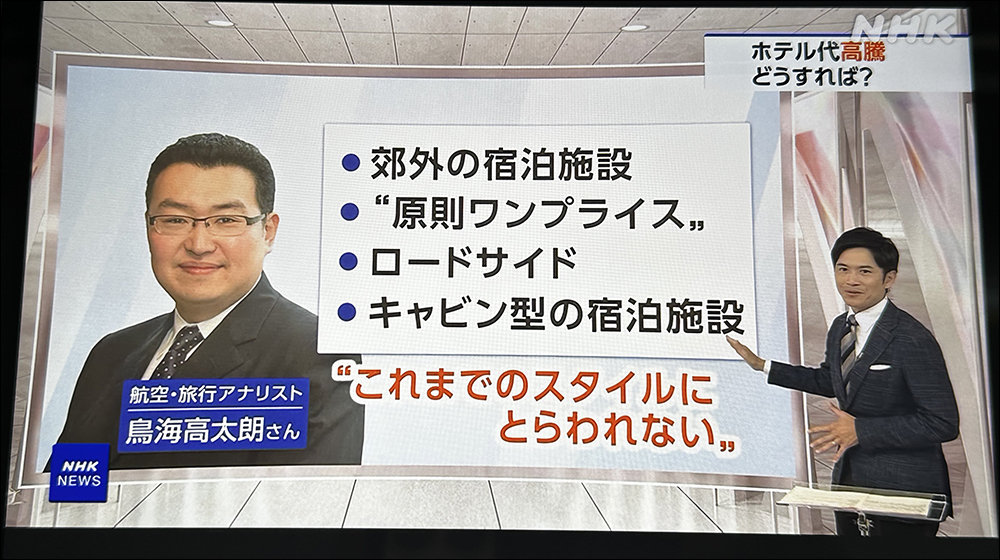 NHK

ホテル代高騰
どうすれば？

● 郊外の宿泊施設
● “原則ワンプライス„
● ロードサイド
● キャビン型の宿泊施設

“これまでのスタイルに
とらわれない„

航空・旅行アナリスト
鳥海高太朗さん

NHK
NEWS